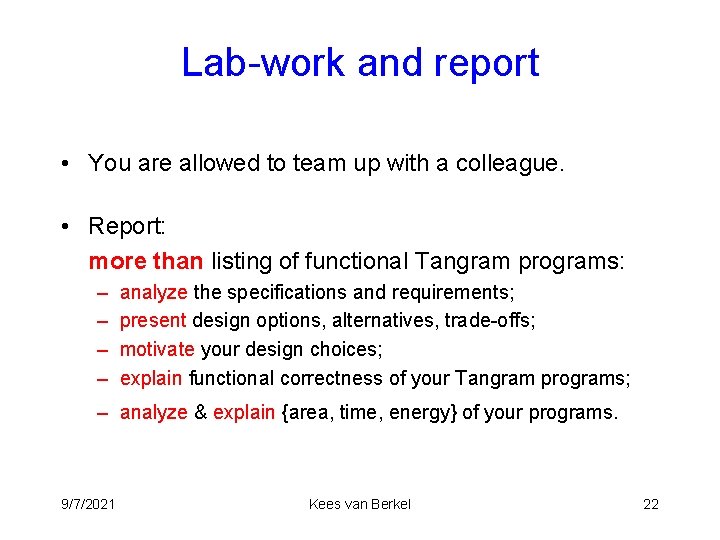 Lab-work and report

• You are allowed to team up with a colleague.

• Report:
more than listing of functional Tangram programs:
– analyze the specifications and requirements;
– present design options, alternatives, trade-offs;
– motivate your design choices;
– explain functional correctness of your Tangram programs;
– analyze & explain {area, time, energy} of your programs.

9/7/2021 Kees van Berkel 22